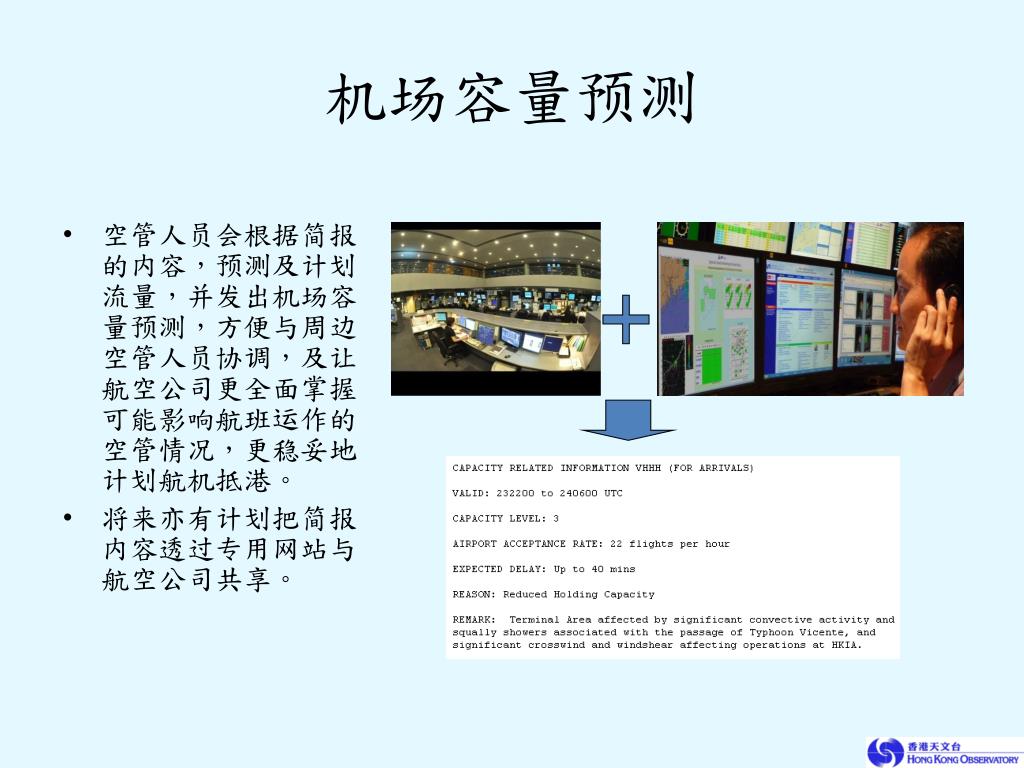 机场容量预测

• 空管人员会根据简报的内容，预测及计划流量，并发出机场容量预测，方便与周边空管人员协调，及让航空公司更全面掌握可能影响航班运作的空管情况，更稳妥地计划航机抵港。

• 将来亦有计划把简报内容透过专用网站与航空公司共享。

CAPACITY RELATED INFORMATION VHHH (FOR ARRIVALS)

VALID: 232200 to 240600 UTC

CAPACITY LEVEL: 3

AIRPORT ACCEPTANCE RATE: 22 flights per hour

EXPECTED DELAY: Up to 40 mins

REASON: Reduced Holding Capacity

REMARK: Terminal Area affected by significant convective activity and squally showers associated with the passage of Typhoon Vicente, and significant crosswind and windshear affecting operations at HKIA.

香港天文台
HONG KONG OBSERVATORY